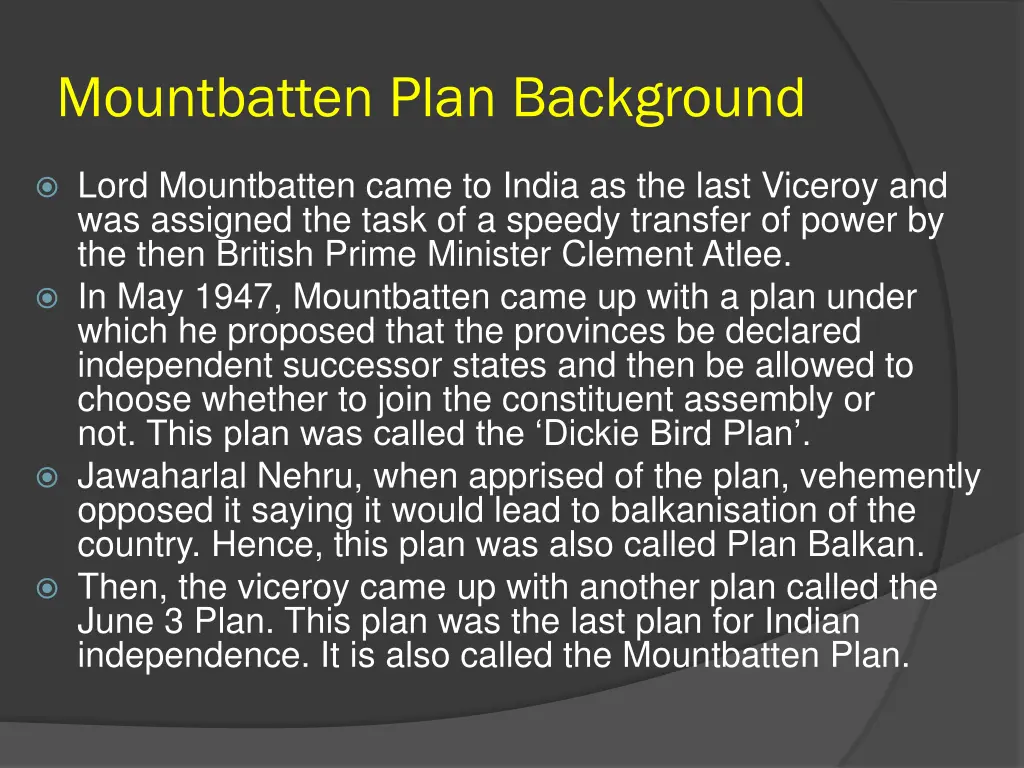 Mountbatten Plan Background

Lord Mountbatten came to India as the last Viceroy and was assigned the task of a speedy transfer of power by the then British Prime Minister Clement Atlee.

In May 1947, Mountbatten came up with a plan under which he proposed that the provinces be declared independent successor states and then be allowed to choose whether to join the constituent assembly or not. This plan was called the ‘Dickie Bird Plan’.

Jawaharlal Nehru, when apprised of the plan, vehemently opposed it saying it would lead to balkanisation of the country. Hence, this plan was also called Plan Balkan.

Then, the viceroy came up with another plan called the June 3 Plan. This plan was the last plan for Indian independence. It is also called the Mountbatten Plan.